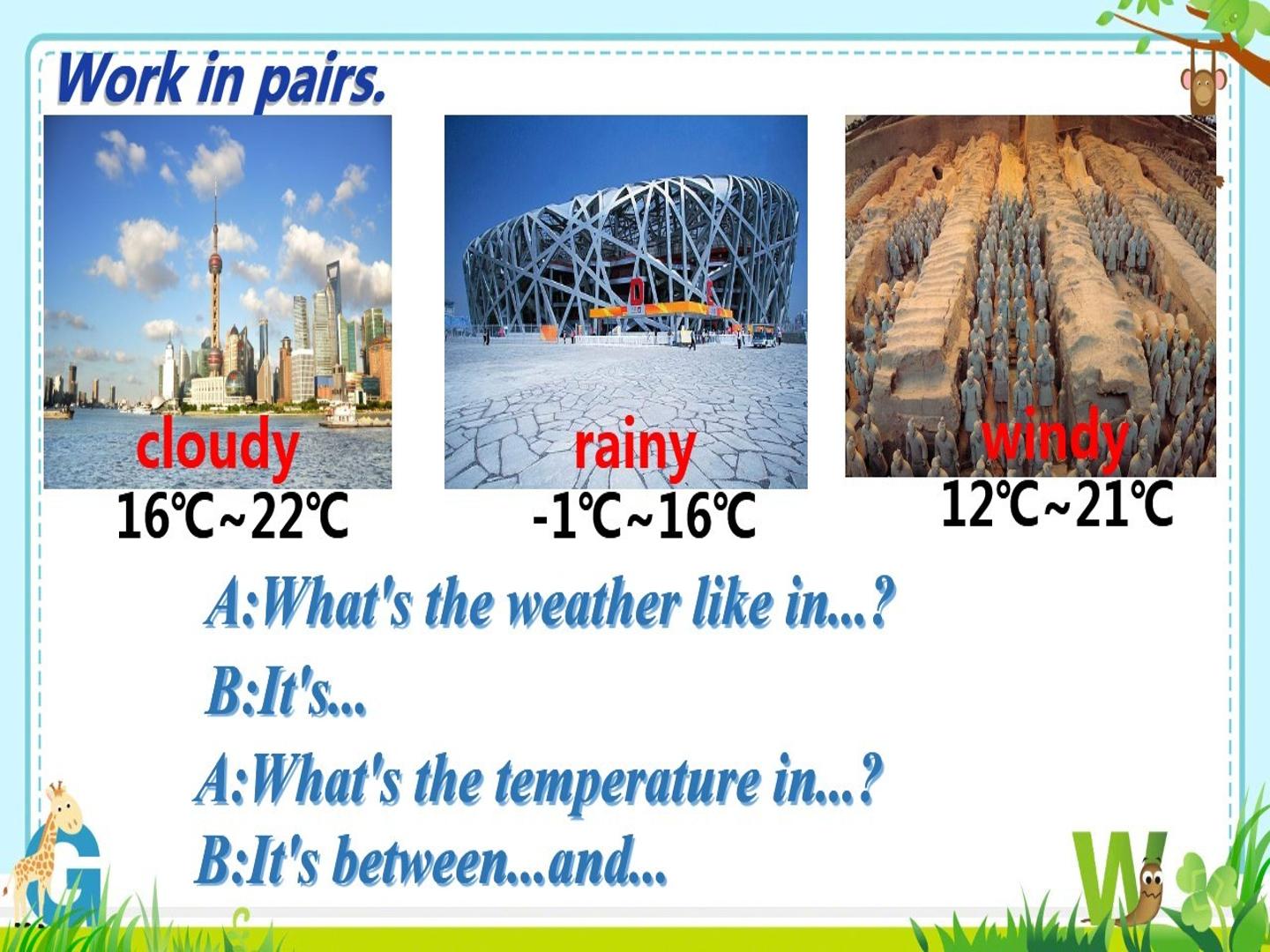 Work in pairs.

cloudy
16℃~22℃

rainy
-1℃~16℃

windy
12℃~21℃

A:What's the weather like in...?

B:It's...

A:What's the temperature in...?

B:It's between...and...